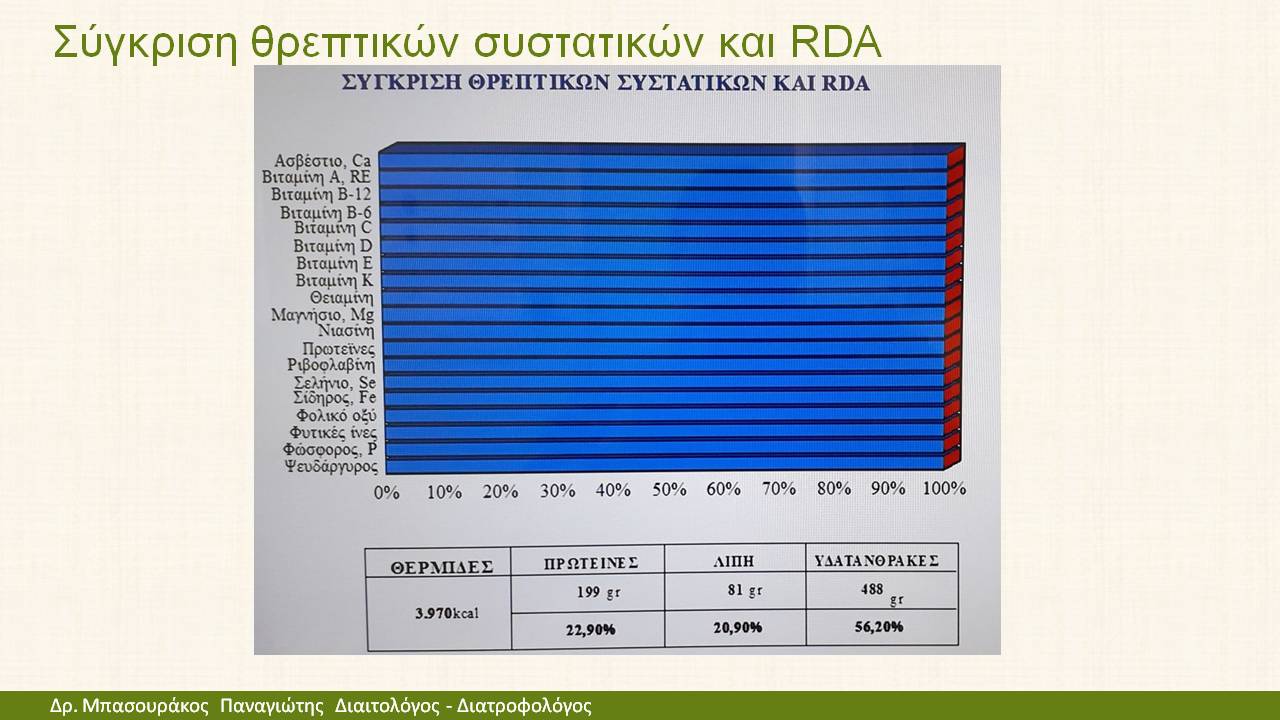 Σύγκριση θρεπτικών συστατικών και RDA

ΣΥΓΚΡΙΣΗ ΘΡΕΠΤΙΚΩΝ ΣΥΣΤΑΤΙΚΩΝ ΚΑΙ RDA

Ασβέστιο, Ca
Βιταμίνη A, RE
Βιταμίνη B-12
Βιταμίνη B-6
Βιταμίνη C
Βιταμίνη D
Βιταμίνη E
Βιταμίνη K
Θειαμίνη
Μαγνήσιο, Mg
Νιασίνη
Πρωτεΐνες
Ριβοφλαβίνη
Σελήνιο, Se
Σίδηρος, Fe
Φολικό οξύ
Φυτικές ίνες
Φώσφορος, P
Ψευδάργυρος

0% 10% 20% 30% 40% 50% 60% 70% 80% 90% 100%

| ΘΕΡΜΙΔΕΣ | ΠΡΩΤΕΙΝΕΣ | ΛΙΠΗ | ΥΔΑΤΑΝΘΡΑΚΕΣ |
|---|---|---|---|
| 3.970kcal | 199 gr | 81 gr | 488 gr |
| | 22,90% | 20,90% | 56,20% |

Δρ. Μπασουράκος Παναγιώτης Διαιτολόγος - Διατροφολόγος